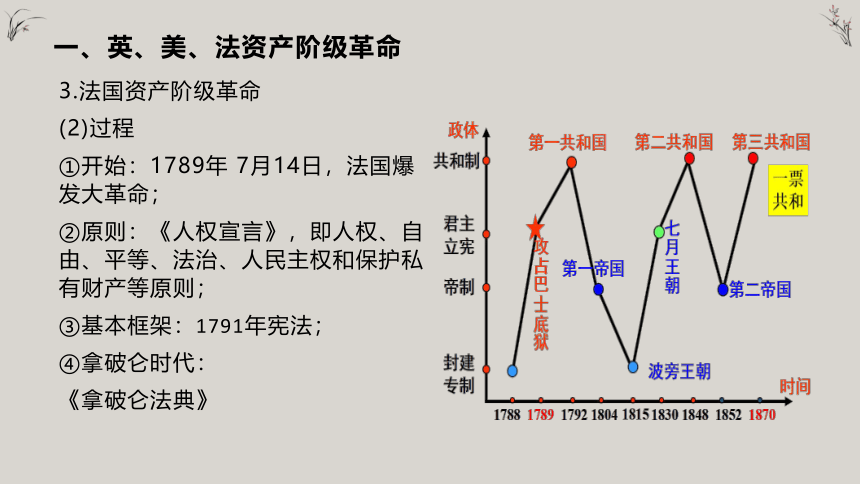 一、英、美、法资产阶级革命

3.法国资产阶级革命

(2)过程

①开始：1789年 7月14日，法国爆发大革命；

②原则：《人权宣言》，即人权、自由、平等、法治、人民主权和保护私有财产等原则；

③基本框架：1791年宪法；

④拿破仑时代：

《拿破仑法典》

政体

共和制

君主立宪

帝制

封建专制

第一共和国

第二共和国

第三共和国

一票共和

攻占巴士底狱

第一帝国

七月王朝

第二帝国

波旁王朝

时间

1788 1789 1792 1804 1815 1830 1848 1852 1870